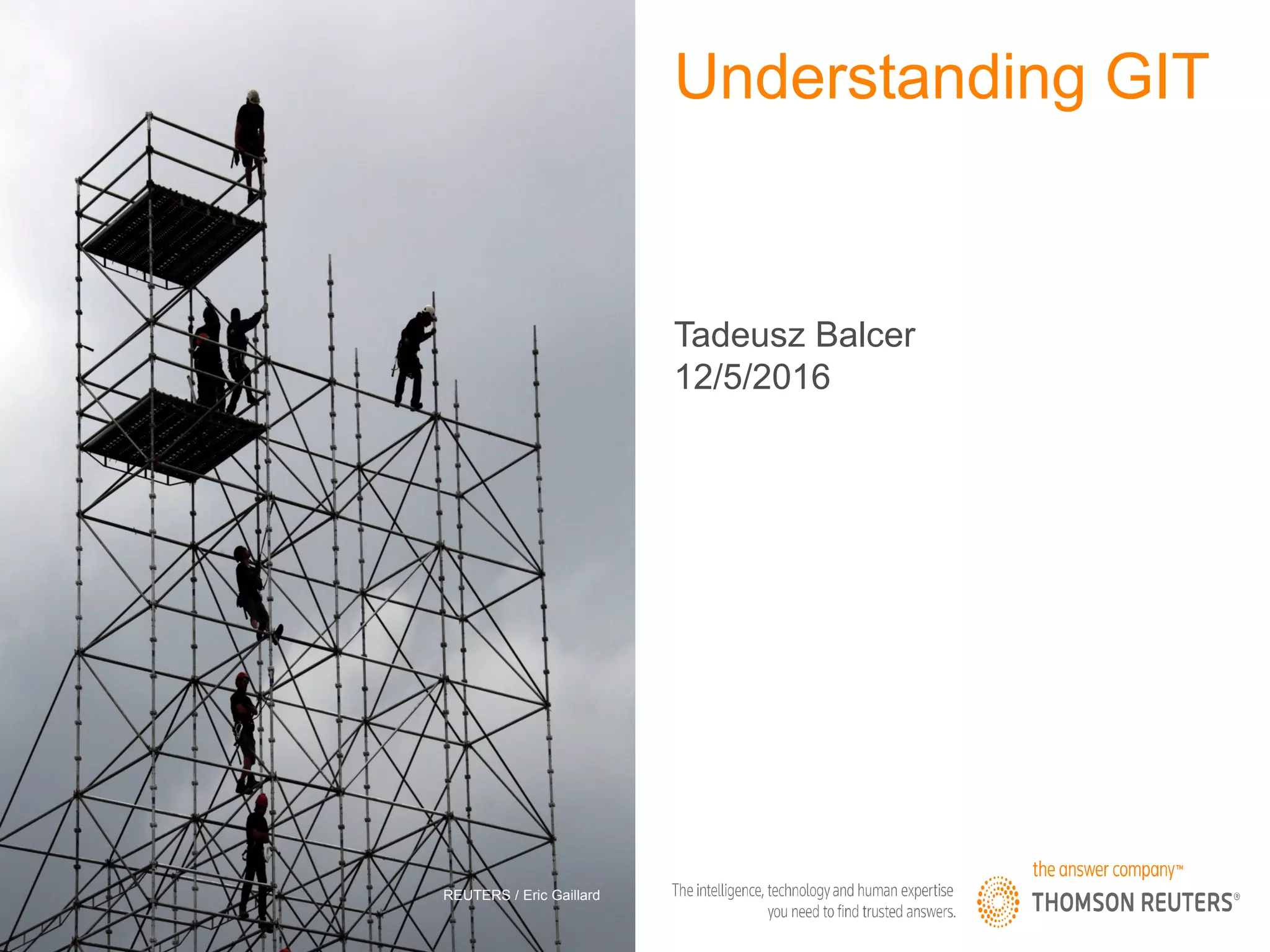 Understanding GIT

Tadeusz Balcer
12/5/2016

REUTERS / Eric Gaillard

The intelligence, technology and human expertise you need to find trusted answers.

the answer company™
THOMSON REUTERS®